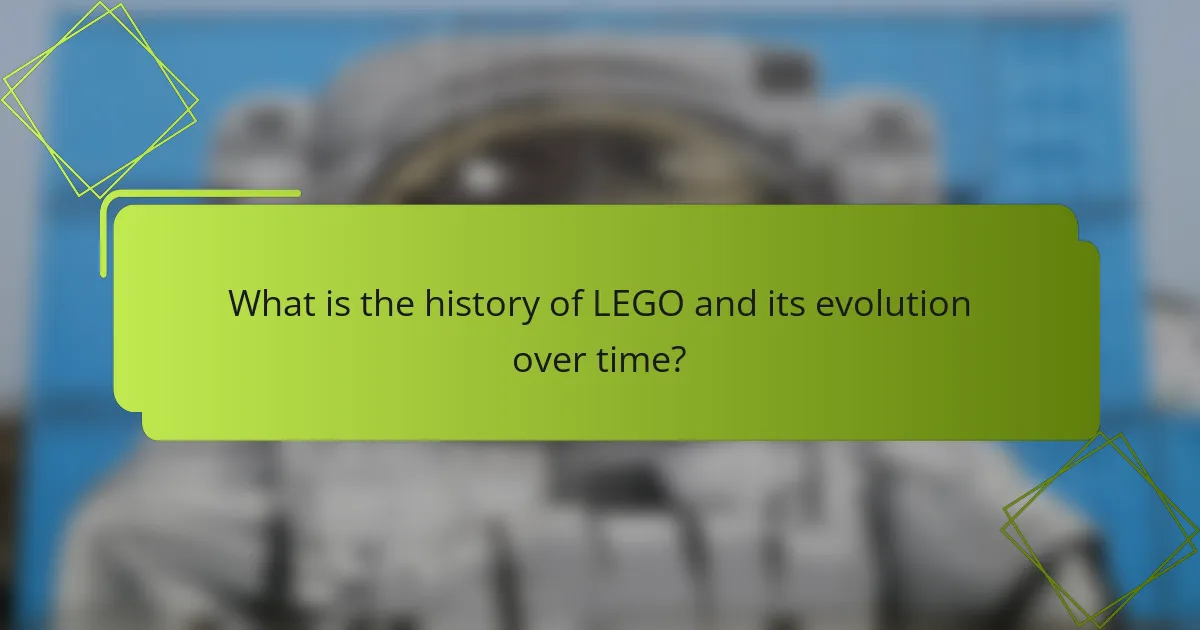 What is the history of LEGO and its evolution over time?